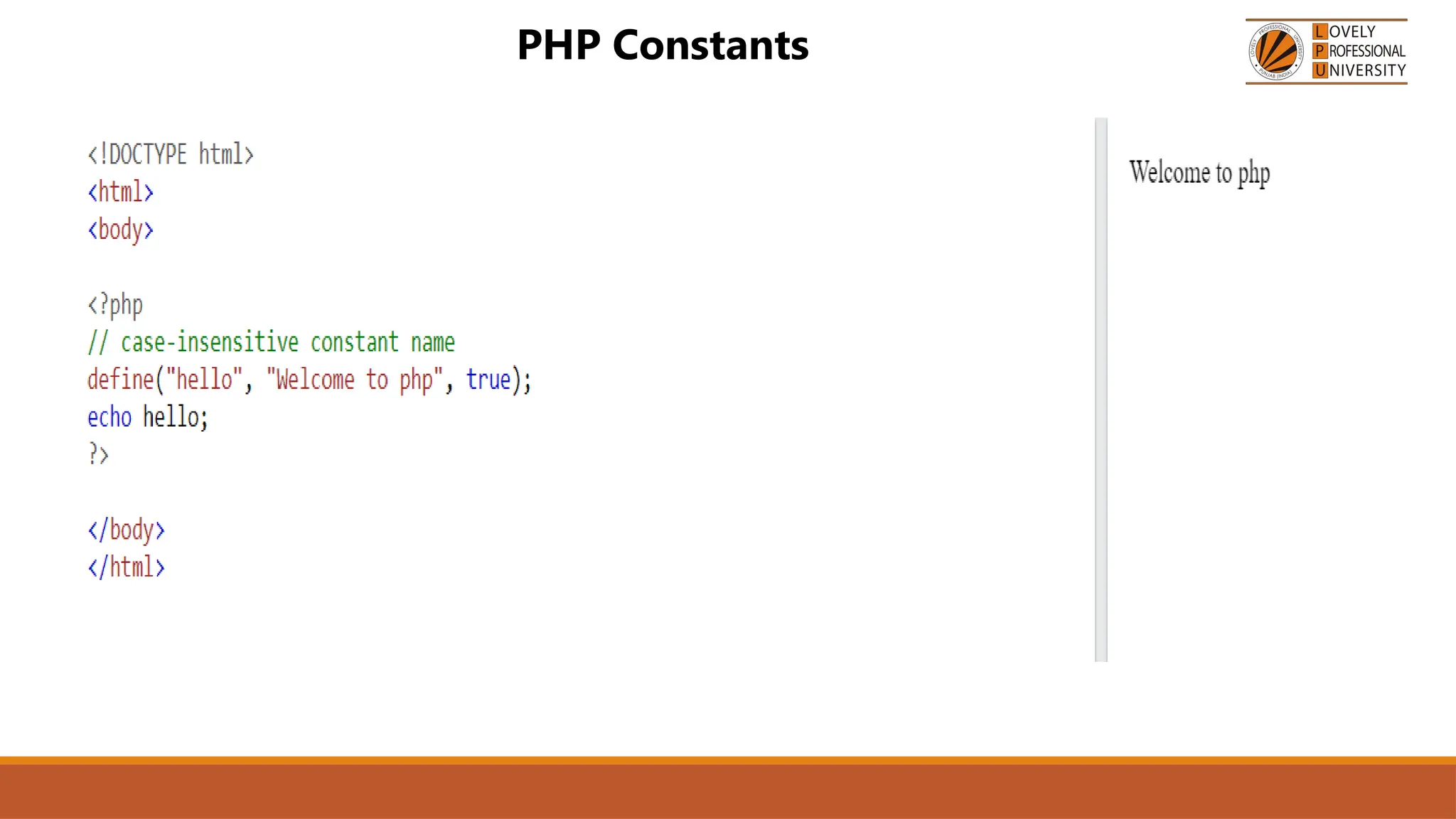 PHP Constants

LOVELY PROFESSIONAL UNIVERSITY

<!DOCTYPE html>
<html>
<body>

<?php
// case-insensitive constant name
define("hello", "Welcome to php", true);
echo hello;
?>

</body>
</html>

Welcome to php